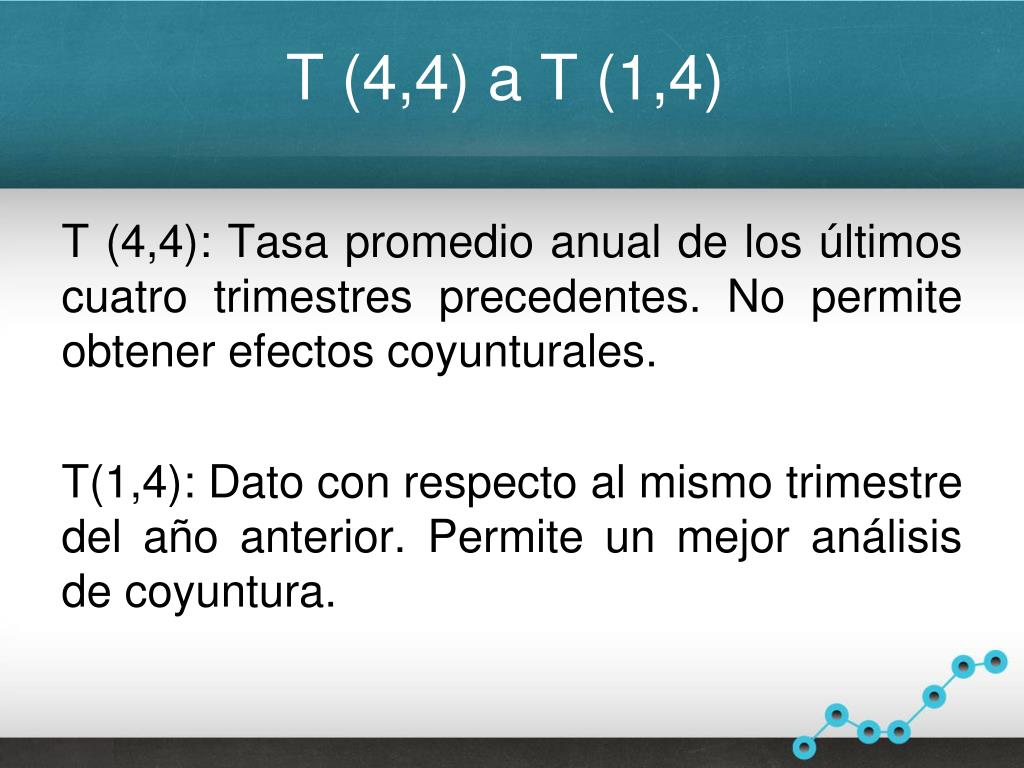 T (4,4) a T (1,4)

T (4,4): Tasa promedio anual de los últimos cuatro trimestres precedentes. No permite obtener efectos coyunturales.

T(1,4): Dato con respecto al mismo trimestre del año anterior. Permite un mejor análisis de coyuntura.